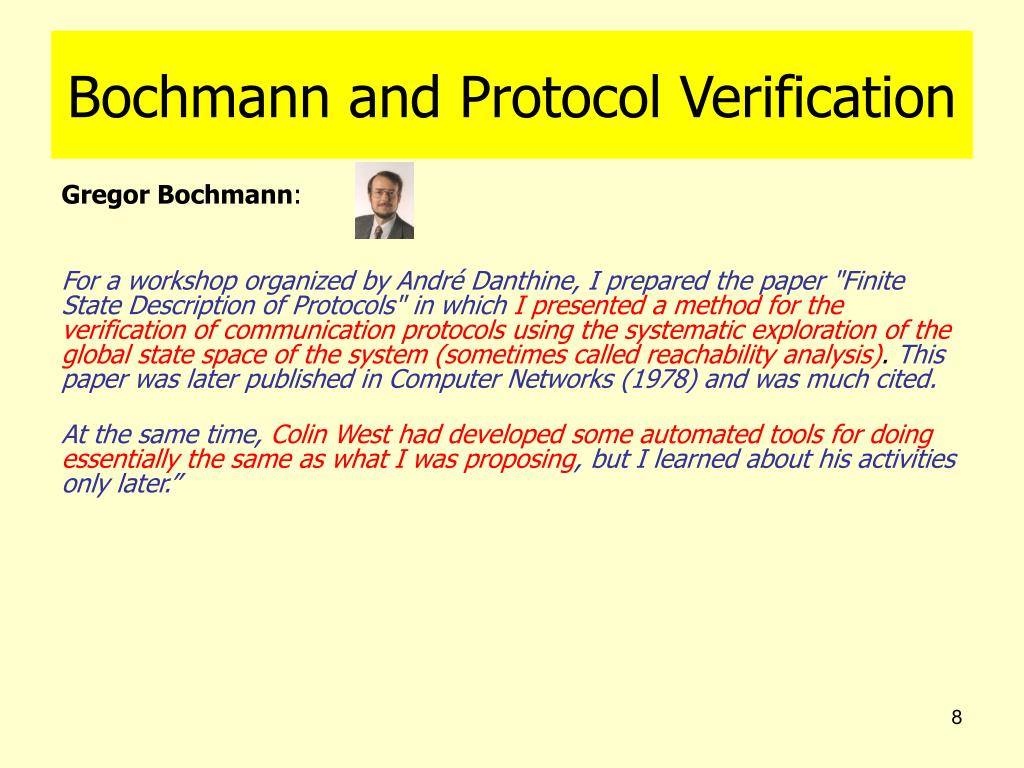 Bochmann and Protocol Verification

Gregor Bochmann:

For a workshop organized by André Danthine, I prepared the paper "Finite State Description of Protocols" in which I presented a method for the verification of communication protocols using the systematic exploration of the global state space of the system (sometimes called reachability analysis). This paper was later published in Computer Networks (1978) and was much cited.

At the same time, Colin West had developed some automated tools for doing essentially the same as what I was proposing, but I learned about his activities only later.”

8